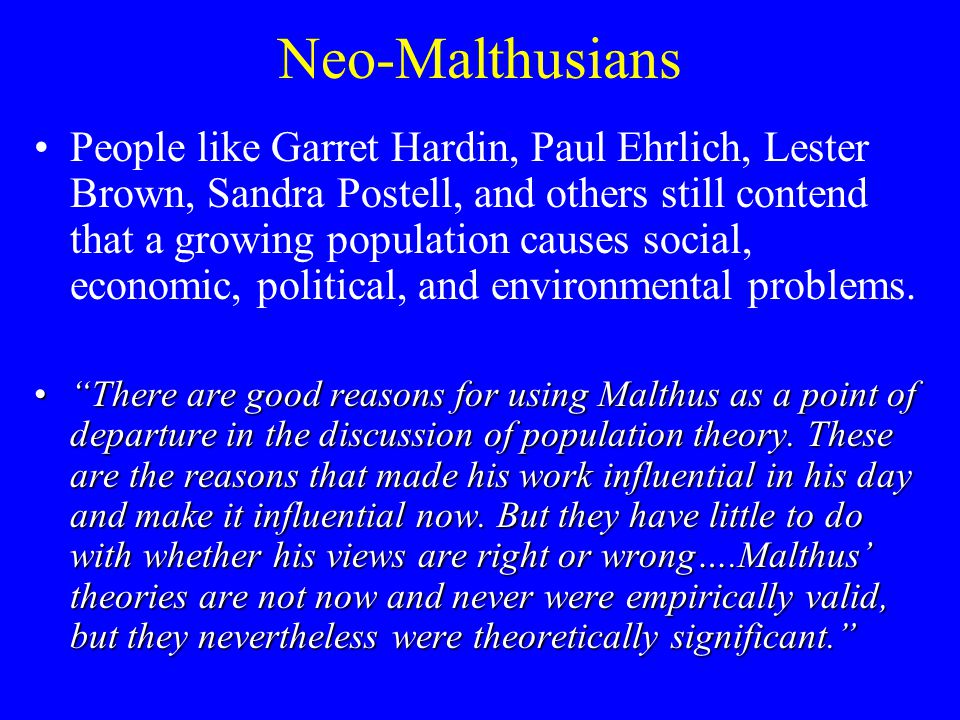 Neo-Malthusians

• People like Garret Hardin, Paul Ehrlich, Lester Brown, Sandra Postell, and others still contend that a growing population causes social, economic, political, and environmental problems.

• “There are good reasons for using Malthus as a point of departure in the discussion of population theory. These are the reasons that made his work influential in his day and make it influential now. But they have little to do with whether his views are right or wrong….Malthus’ theories are not now and never were empirically valid, but they nevertheless were theoretically significant.”